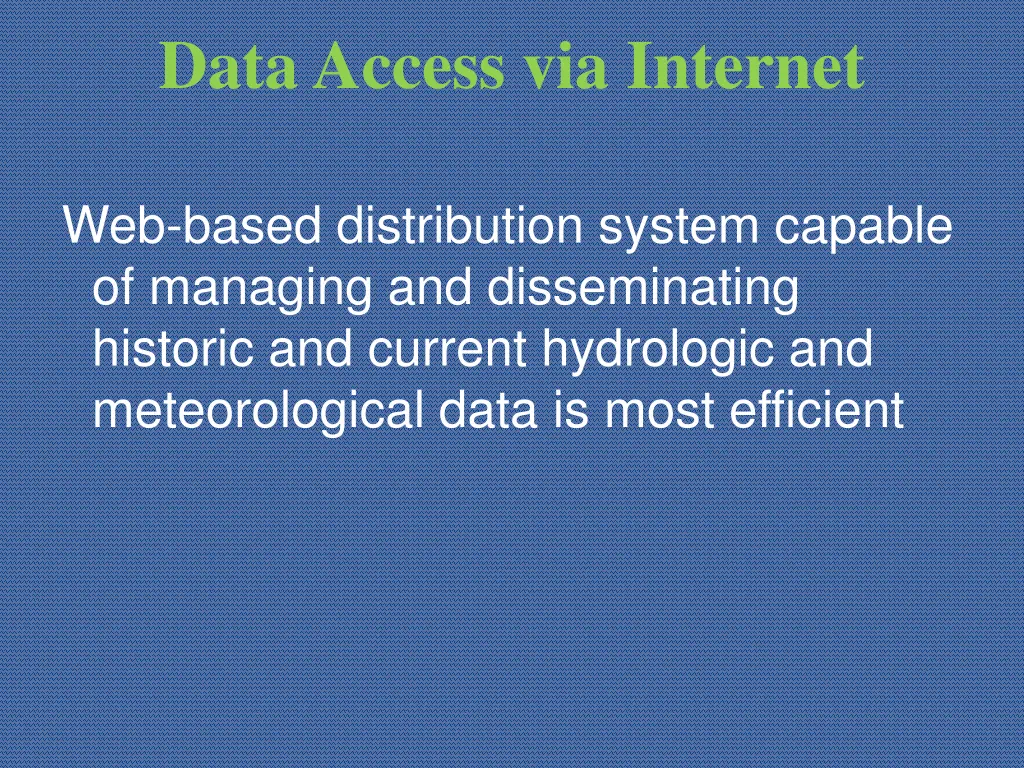 Data Access via Internet

Web-based distribution system capable of managing and disseminating historic and current hydrologic and meteorological data is most efficient